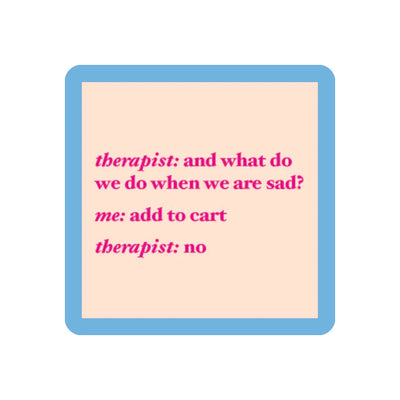 therapist: and what do we do when we are sad?

me: add to cart

therapist: no